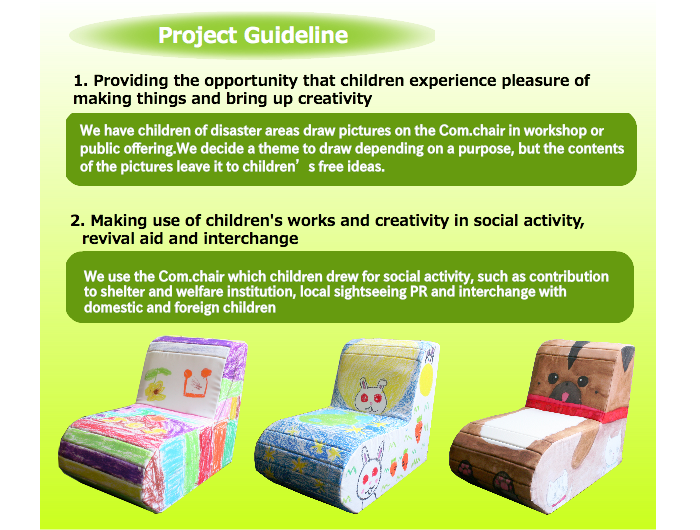 Project Guideline

1. Providing the opportunity that children experience pleasure of making things and bring up creativity

We have children of disaster areas draw pictures on the Com.chair in workshop or public offering.We decide a theme to draw depending on a purpose, but the contents of the pictures leave it to children’s free ideas.

2. Making use of children's works and creativity in social activity, revival aid and interchange

We use the Com.chair which children drew for social activity, such as contribution to shelter and welfare institution, local sightseeing PR and interchange with domestic and foreign children